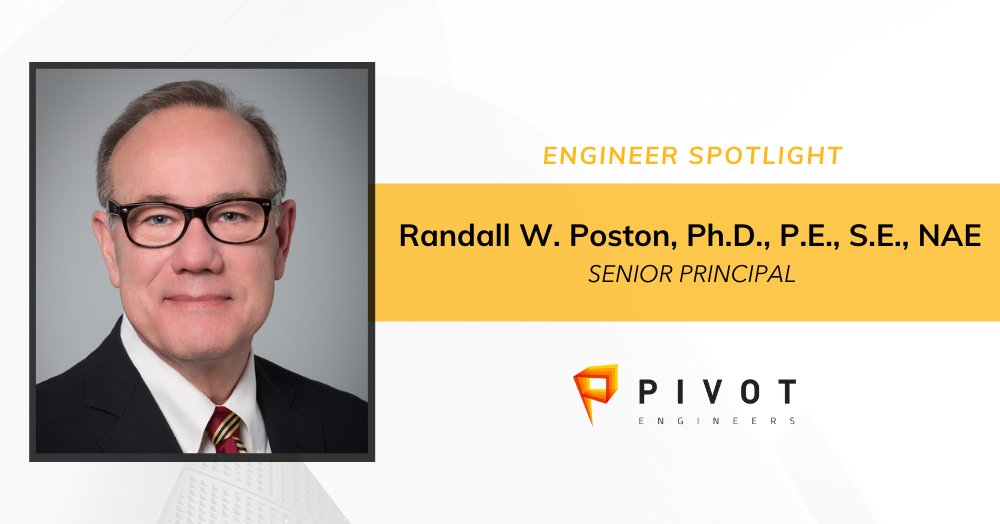 ENGINEER SPOTLIGHT

Randall W. Poston, Ph.D., P.E., S.E., NAE

SENIOR PRINCIPAL

PIVOT

ENGINEERS